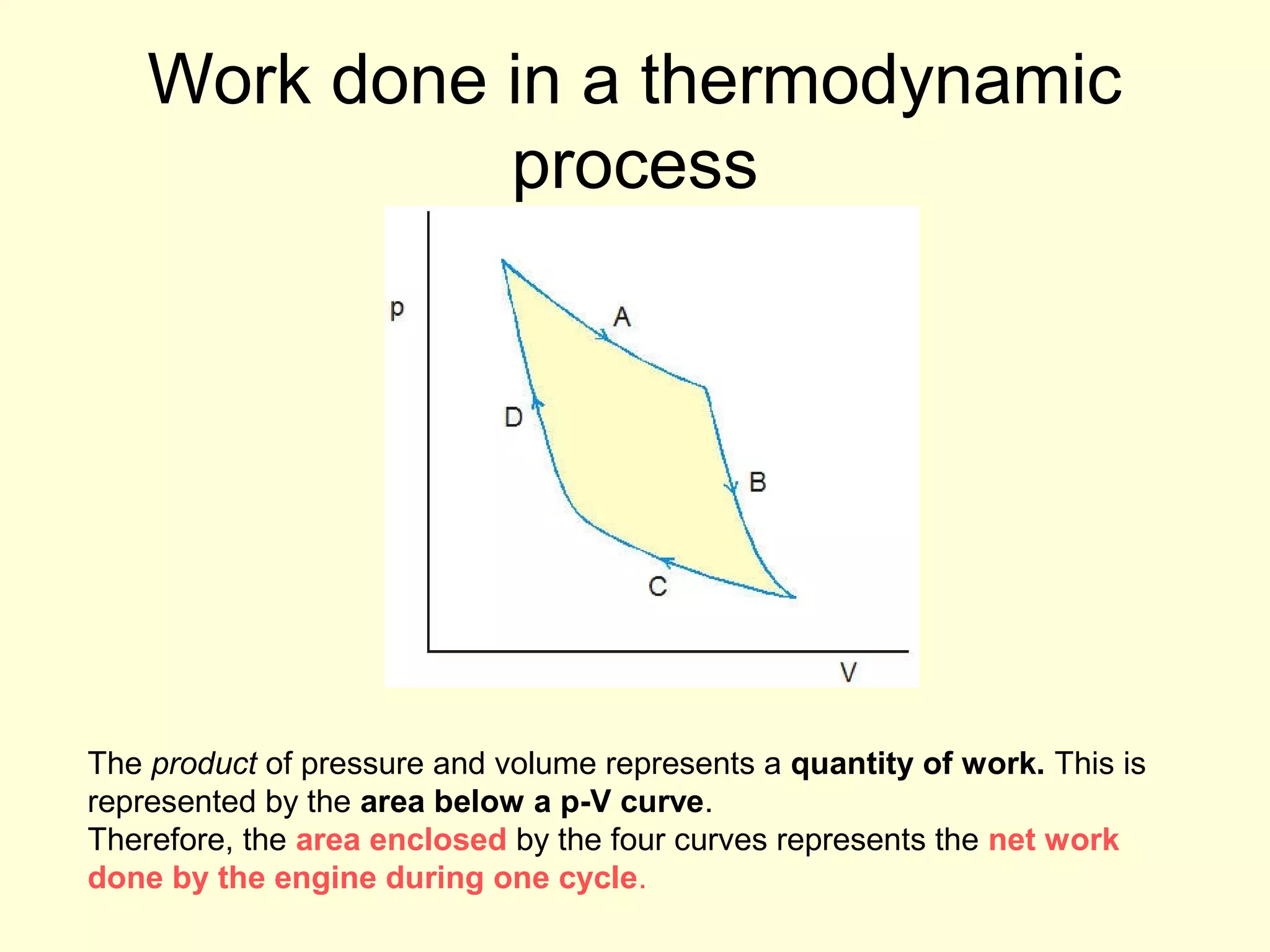 Work done in a thermodynamic process

p

A

D

B

C

V

The product of pressure and volume represents a quantity of work. This is represented by the area below a p-V curve.
Therefore, the area enclosed by the four curves represents the net work done by the engine during one cycle.